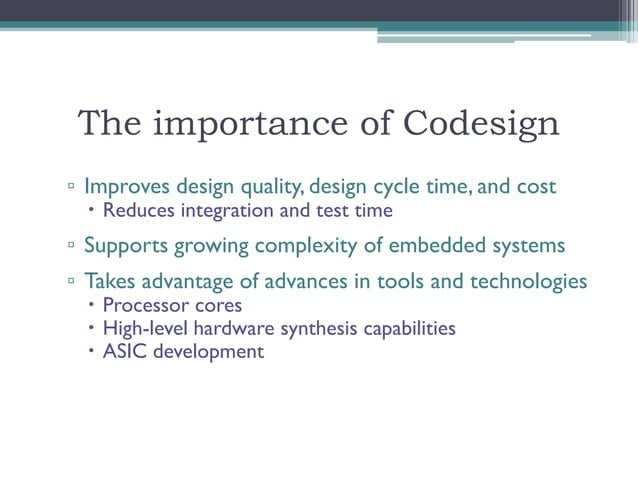 The importance of Codesign

▫ Improves design quality, design cycle time, and cost
• Reduces integration and test time

▫ Supports growing complexity of embedded systems

▫ Takes advantage of advances in tools and technologies
• Processor cores
• High-level hardware synthesis capabilities
• ASIC development